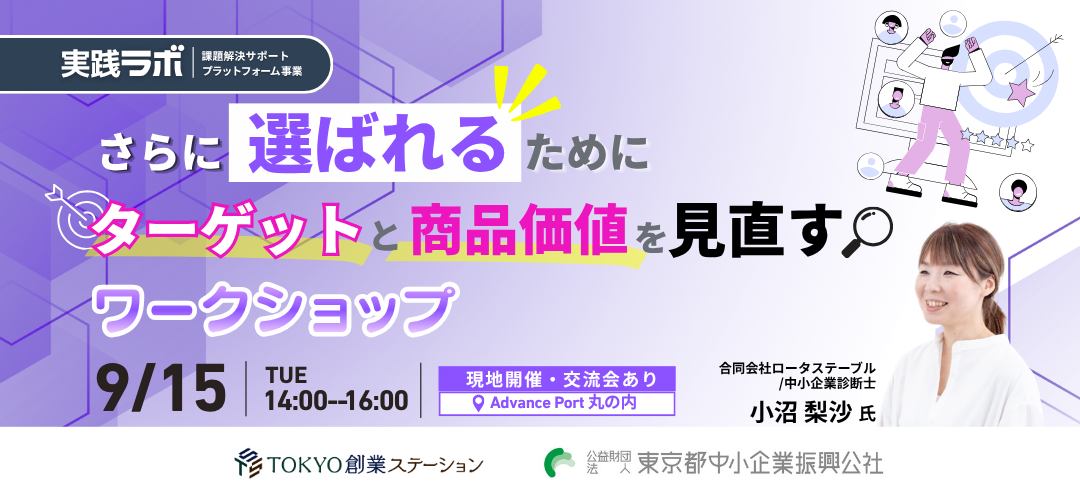 実践ラボ
課題解決サポート
プラットフォーム事業

さらに選ばれるために
ターゲットと商品価値を見直す
ワークショップ

9/15
TUE
14:00--16:00

現地開催・交流会あり
Advance Port 丸の内

合同会社ロータステーブル
/中小企業診断士
小沼 梨沙 氏

TOKYO創業ステーション

公益財団法人 東京都中小企業振興公社